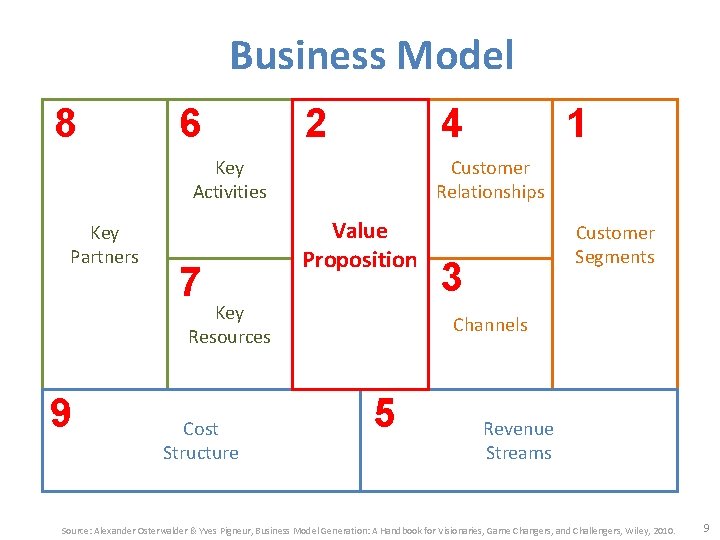 Business Model

8

Key Partners

6

Key Activities

7

Key Resources

2

Value Proposition

4

Customer Relationships

3

Channels

1

Customer Segments

9

Cost Structure

5

Revenue Streams

Source: Alexander Osterwalder & Yves Pigneur, Business Model Generation: A Handbook for Visionaries, Game Changers, and Challengers, Wiley, 2010.

9